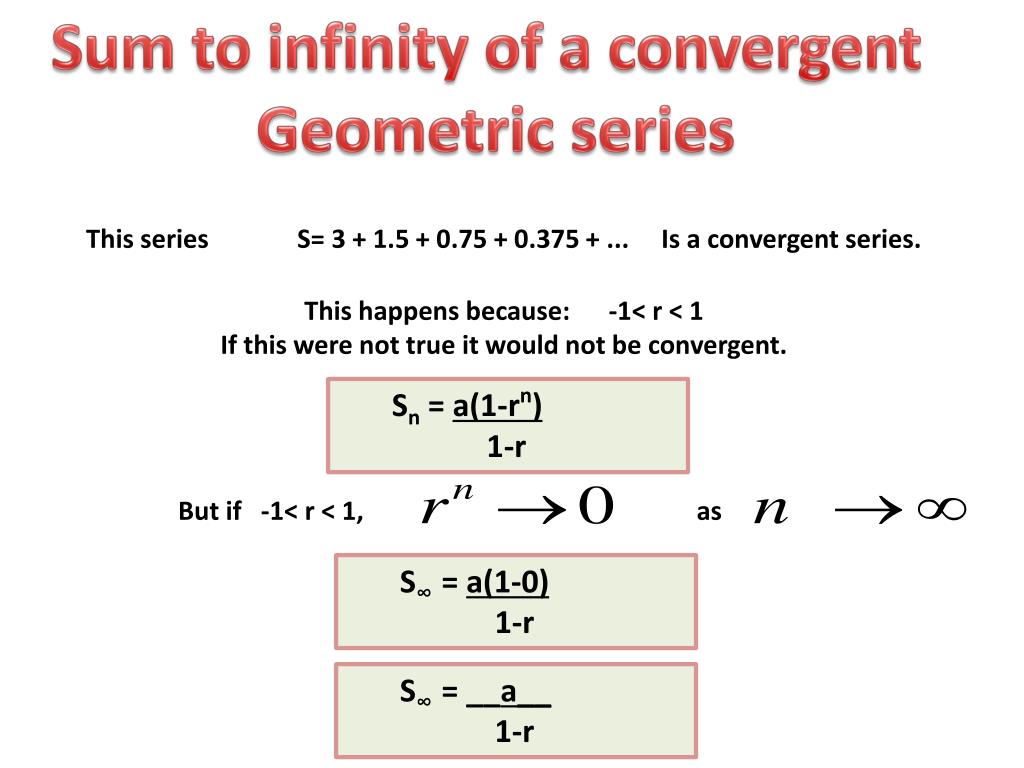 Sum to infinity of a convergent Geometric series

This series S= 3 + 1.5 + 0.75 + 0.375 + ... Is a convergent series.

This happens because: -1< r < 1
If this were not true it would not be convergent.

$S_n = \frac{a(1-r^n)}{1-r}$

But if -1< r < 1, $r^n \rightarrow 0$ as $n \rightarrow \infty$

$S_\infty = \frac{a(1-0)}{1-r}$

$S_\infty = \frac{a}{1-r}$